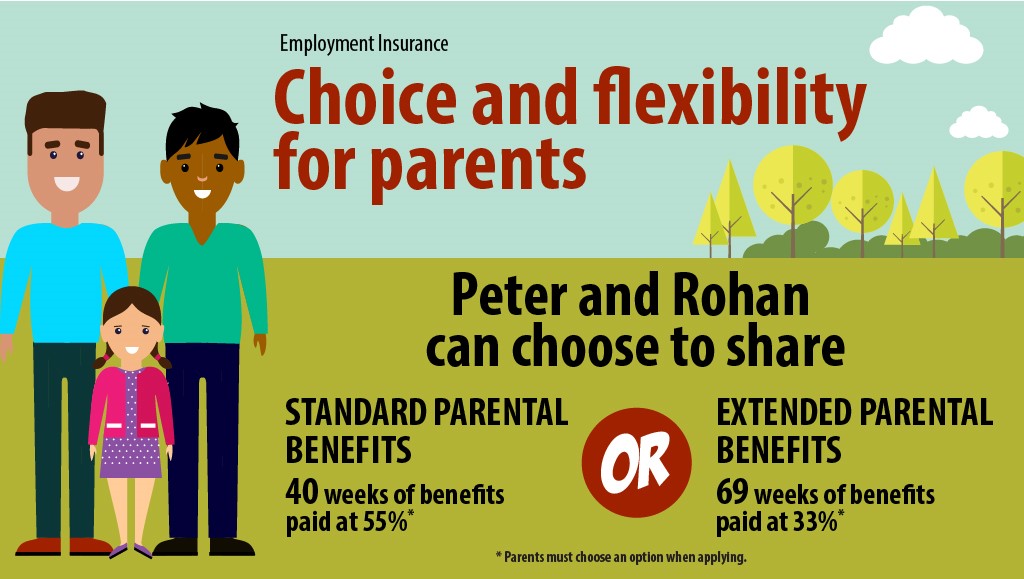 Employment Insurance

Choice and flexibility for parents

Peter and Rohan can choose to share

STANDARD PARENTAL BENEFITS

40 weeks of benefits paid at 55%*

OR

EXTENDED PARENTAL BENEFITS

69 weeks of benefits paid at 33%*

* Parents must choose an option when applying.